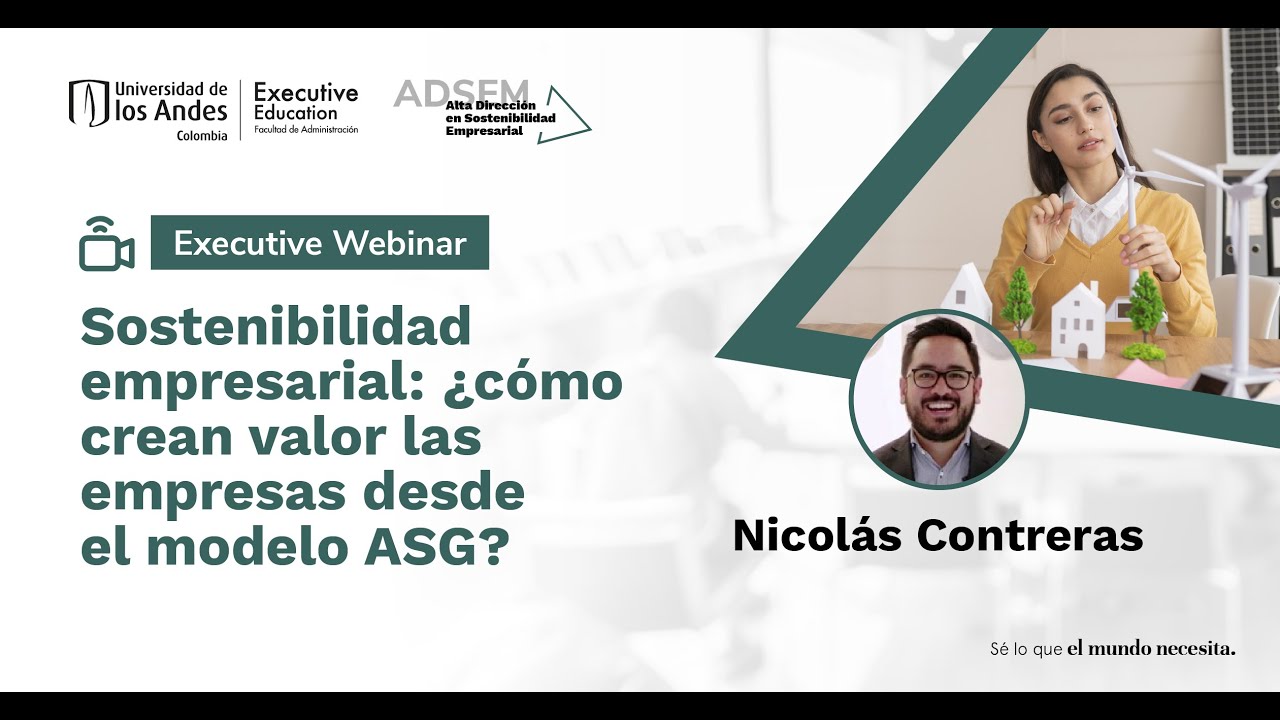 Universidad de
los Andes
Colombia

Executive
Education
Facultad de Administración

ADSEM
Alta Dirección
en Sostenibilidad
Empresarial

Executive Webinar

Sostenibilidad empresarial: ¿cómo crean valor las empresas desde el modelo ASG?

Nicolás Contreras

Sé lo que el mundo necesita.